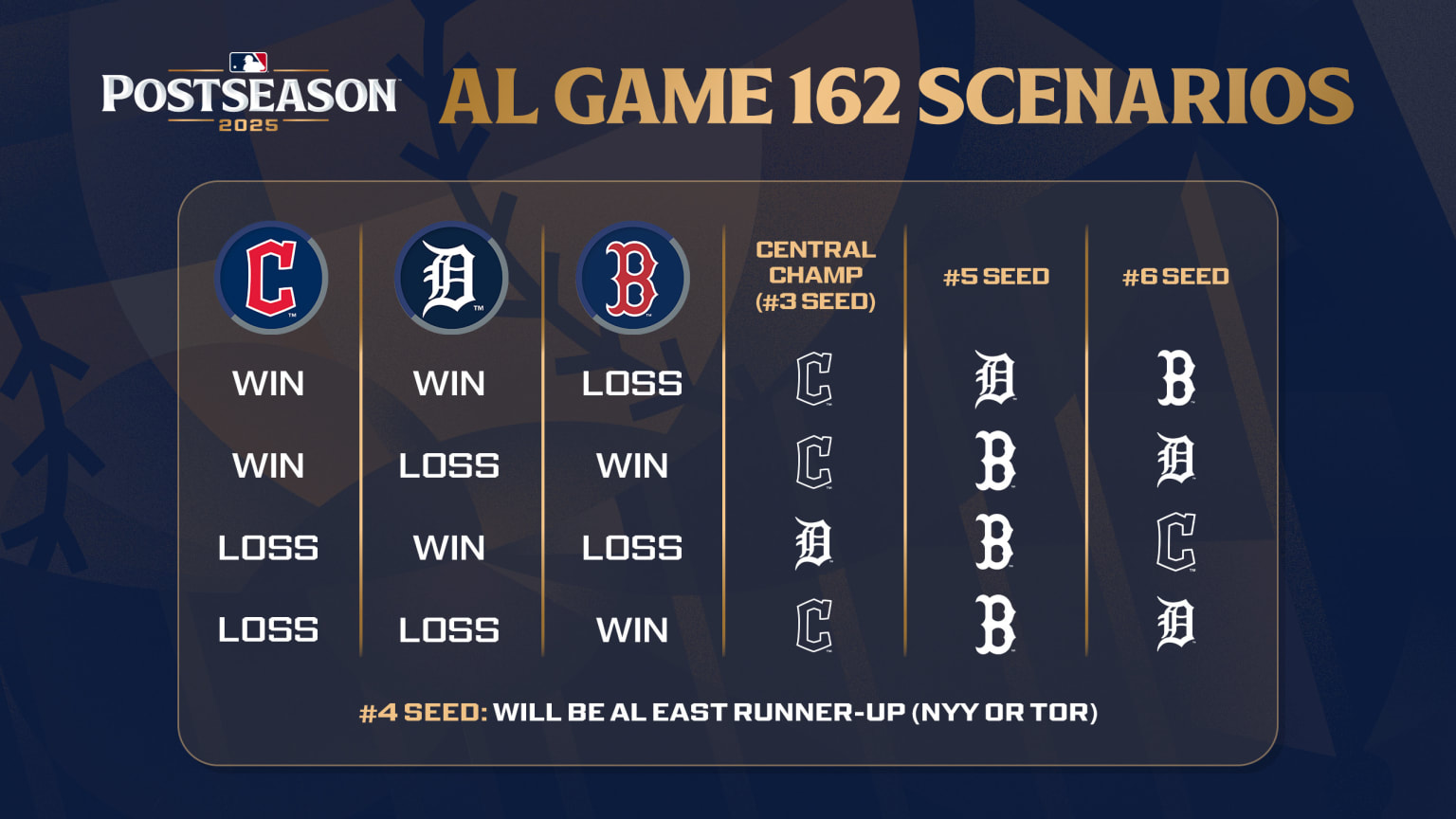 POSTSEASON 2025

AL GAME 162 SCENARIOS

| C | D | B | CENTRAL CHAMP (#3 SEED) | #5 SEED | #6 SEED |
|---|---|---|---|---|---|
| WIN | WIN | LOSS | C | D | B |
| WIN | LOSS | WIN | C | B | D |
| LOSS | WIN | LOSS | D | B | C |
| LOSS | LOSS | WIN | C | B | D |

#4 SEED: WILL BE AL EAST RUNNER-UP (NYY OR TOR)